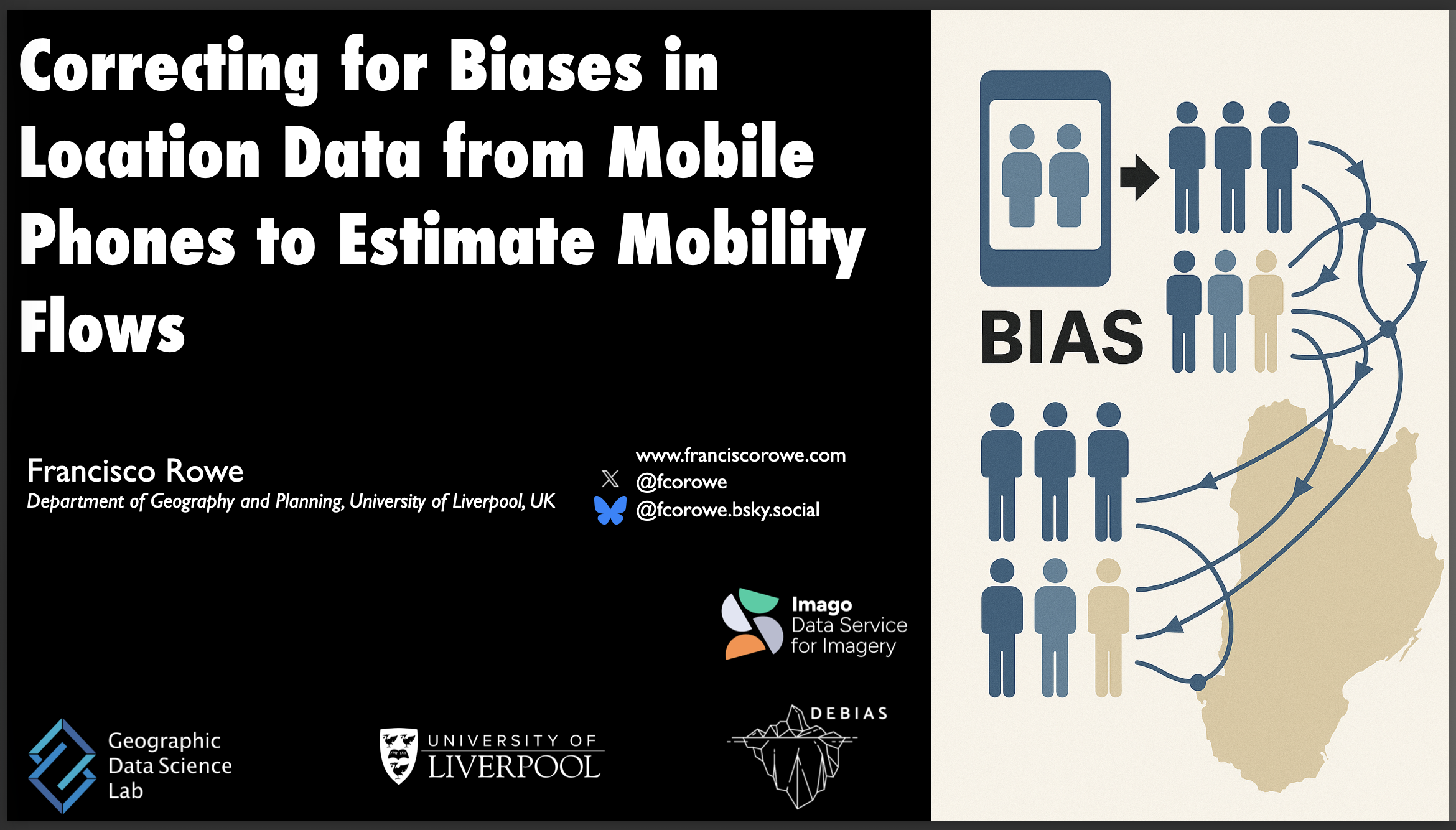 Correcting for Biases in Location Data from Mobile Phones to Estimate Mobility Flows

Francisco Rowe
Department of Geography and Planning, University of Liverpool, UK

www.franciscorowe.com
@fcorowe
@fcorowe.bsky.social

Imago
Data Service for Imagery

Geographic Data Science Lab

UNIVERSITY OF LIVERPOOL

DEBIAS

BIAS